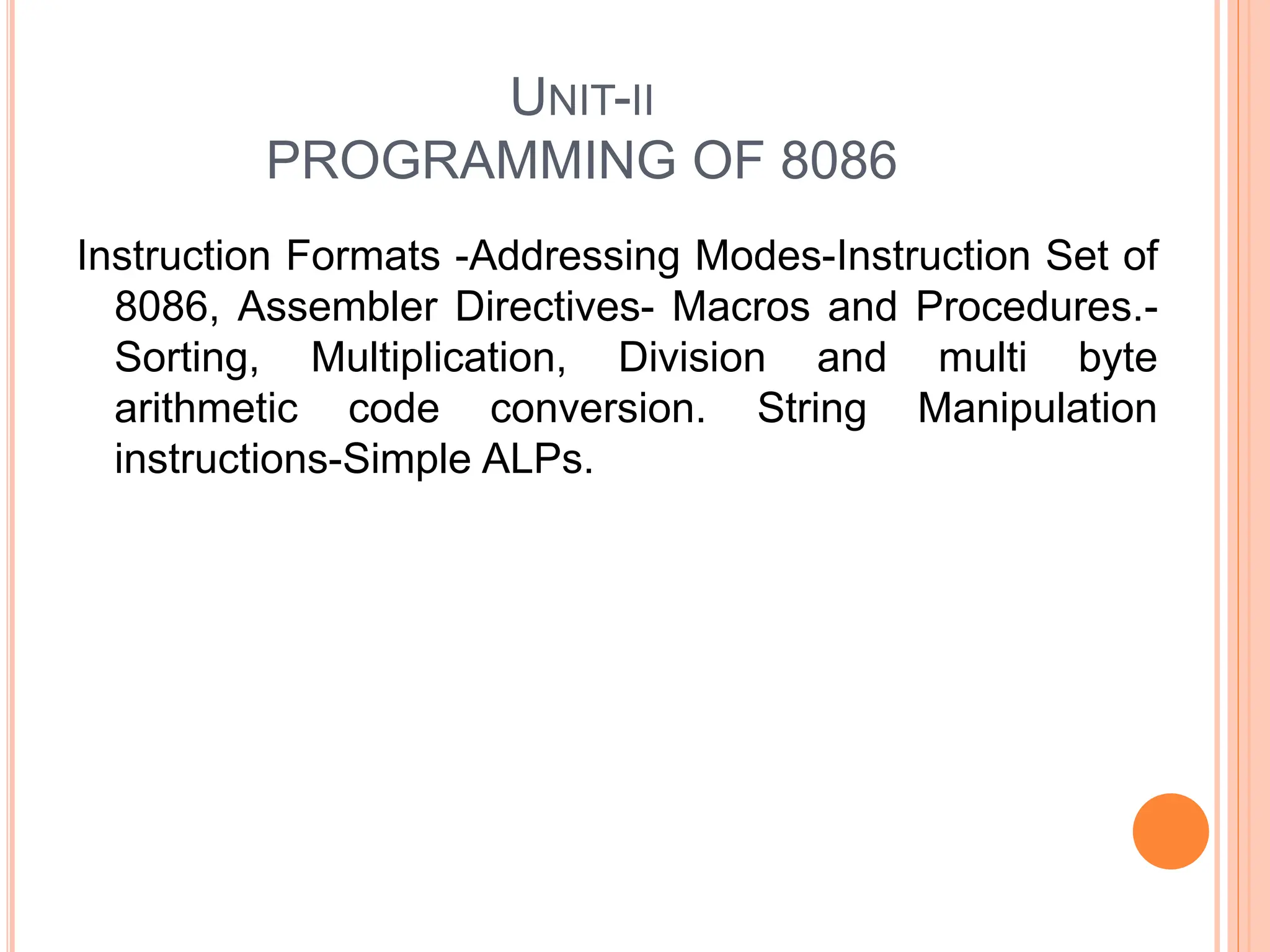 UNIT-II
PROGRAMMING OF 8086

Instruction Formats -Addressing Modes-Instruction Set of 8086, Assembler Directives- Macros and Procedures.- Sorting, Multiplication, Division and multi byte arithmetic code conversion. String Manipulation instructions-Simple ALPs.